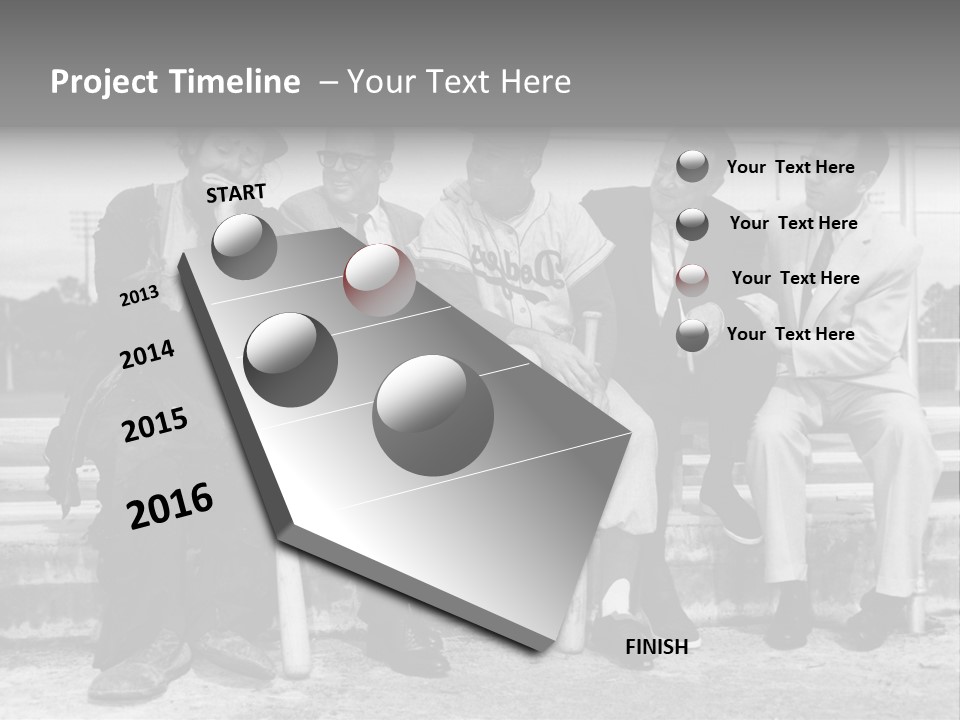 Project Timeline – Your Text Here

START

2013

2014

2015

2016

FINISH

Your Text Here

Your Text Here

Your Text Here

Your Text Here

Dodgers